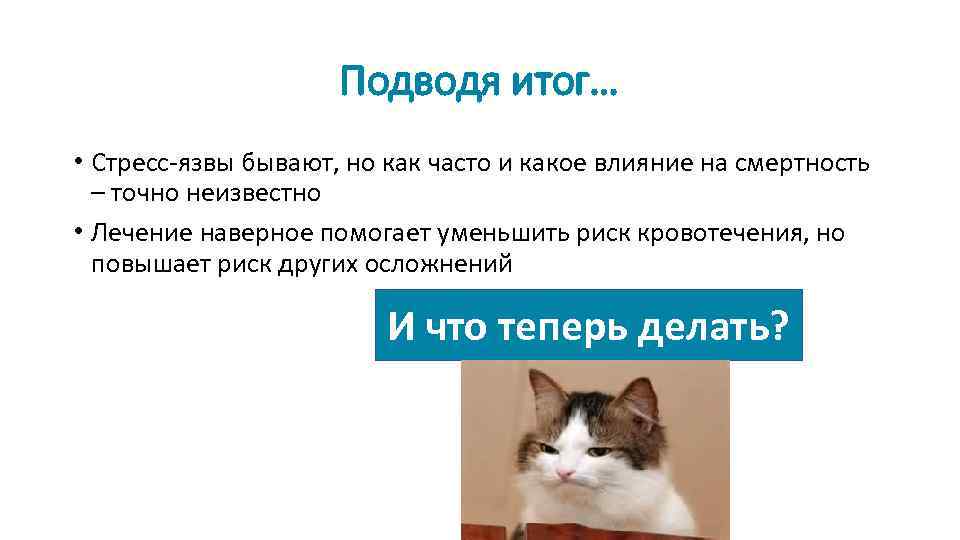 Подводя итог…

• Стресс-язвы бывают, но как часто и какое влияние на смертность – точно неизвестно
• Лечение наверное помогает уменьшить риск кровотечения, но повышает риск других осложнений

И что теперь делать?